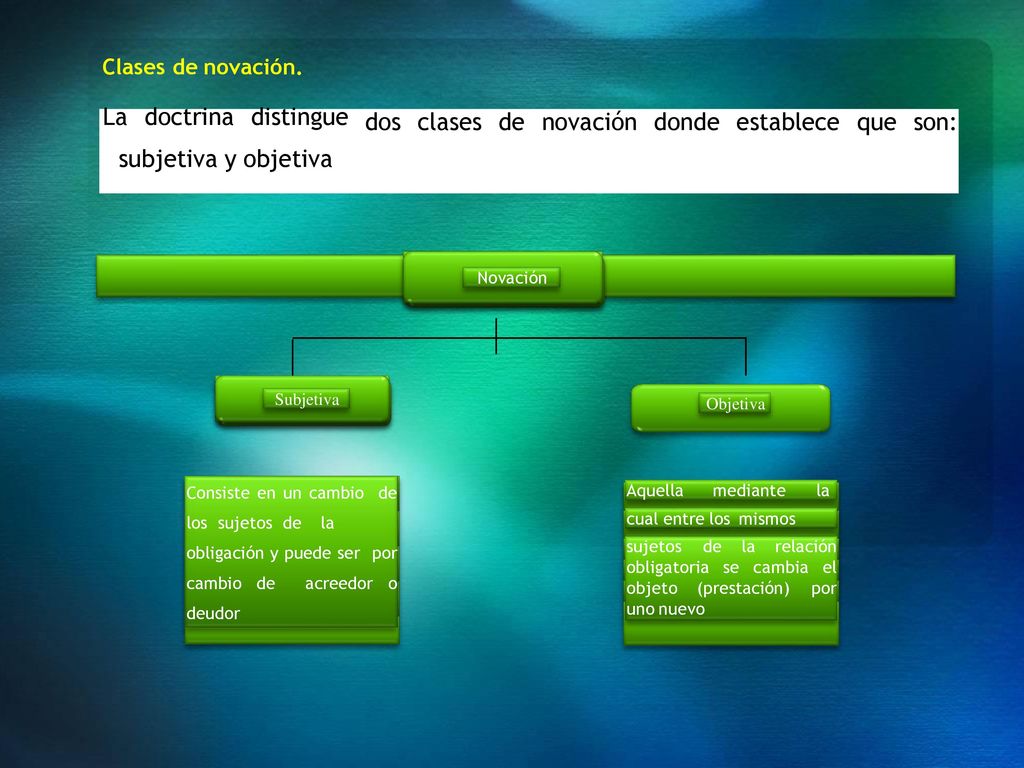 Clases de novación.

La doctrina distingue dos clases de novación donde establece que son: subjetiva y objetiva

Novación

Subjetiva

Objetiva

Consiste en un cambio de los sujetos de la obligación y puede ser por cambio de acreedor o deudor

Aquella mediante la cual entre los mismos sujetos de la relación obligatoria se cambia el objeto (prestación) por uno nuevo